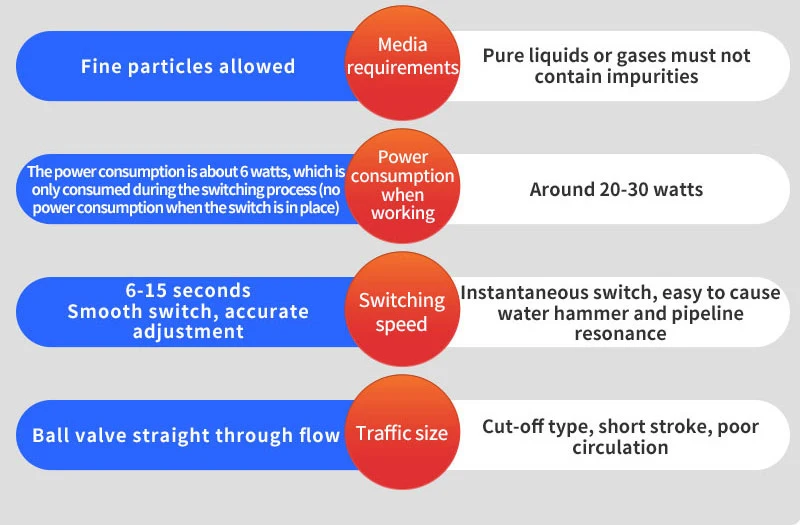 Fine particles allowed

Media requirements

Pure liquids or gases must not contain impurities

The power consumption is about 6 watts, which is only consumed during the switching process (no power consumption when the switch is in place)

Power consumption when working

Around 20-30 watts

6-15 seconds
Smooth switch, accurate adjustment

Switching speed

Instantaneous switch, easy to cause water hammer and pipeline resonance

Ball valve straight through flow

Traffic size

Cut-off type, short stroke, poor circulation